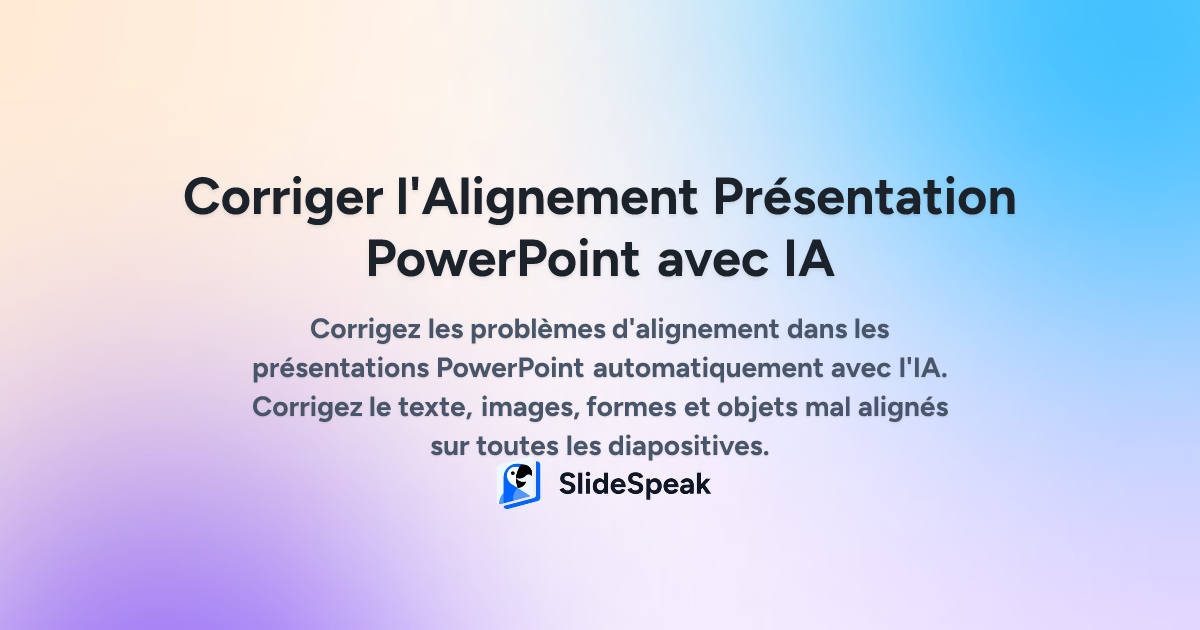 Corriger l'Alignement Présentation PowerPoint avec IA

Corrigez les problèmes d'alignement dans les présentations PowerPoint automatiquement avec l'IA. Corrigez le texte, images, formes et objets mal alignés sur toutes les diapositives.

SlideSpeak